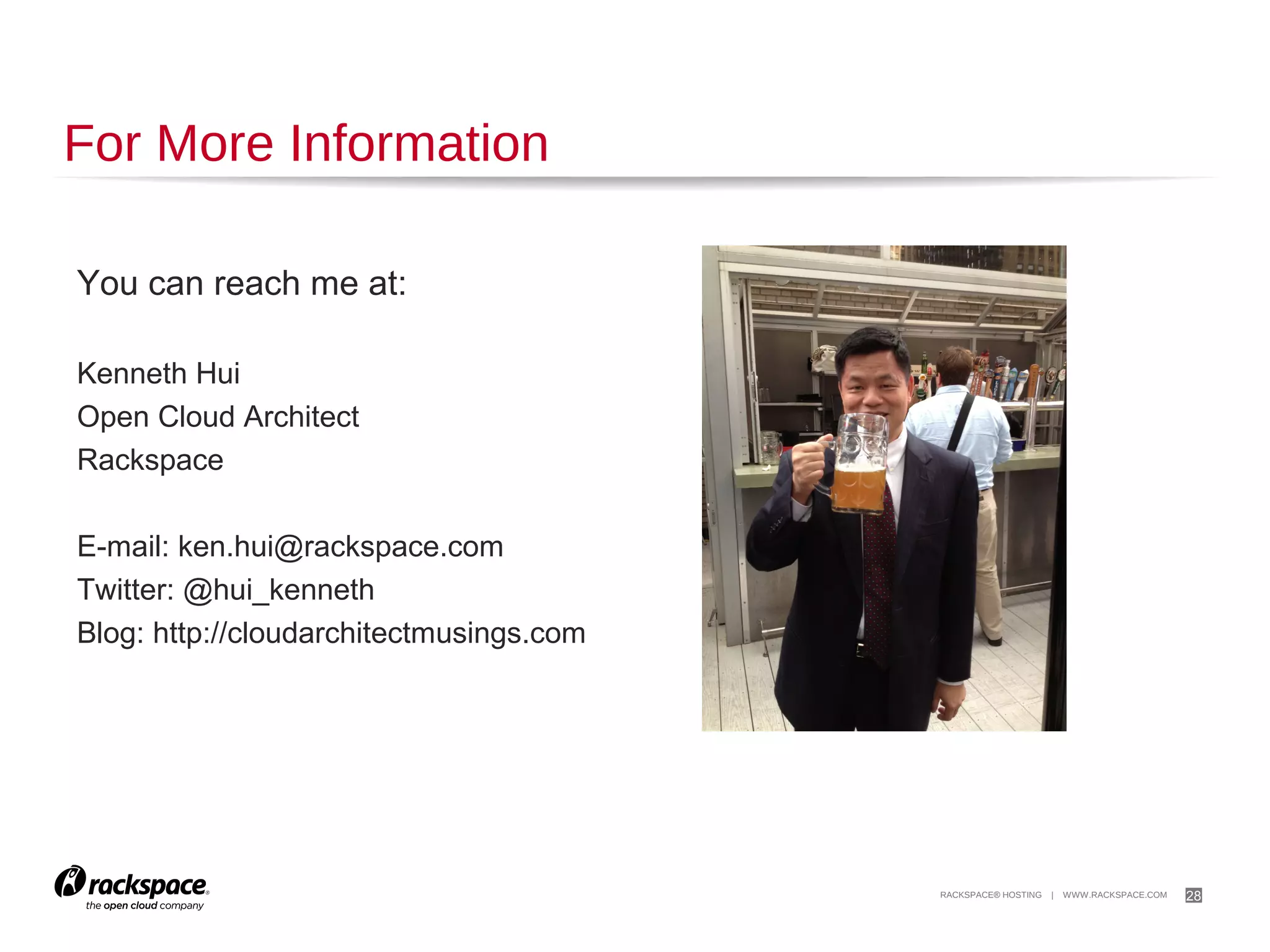 For More Information

You can reach me at:

Kenneth Hui
Open Cloud Architect
Rackspace

E-mail: ken.hui@rackspace.com
Twitter: @hui_kenneth
Blog: http://cloudarchitectmusings.com

rackspace® the open cloud company

RACKSPACE® HOSTING | WWW.RACKSPACE.COM 28